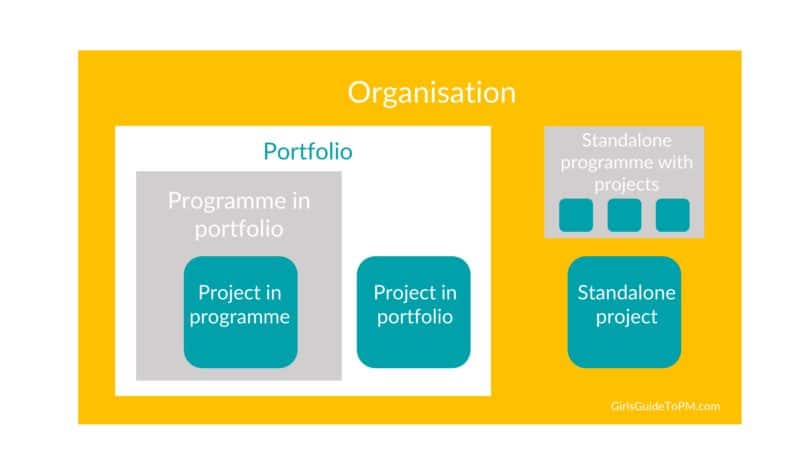 Organisation

Portfolio

Programme in portfolio

Project in programme

Project in portfolio

Standalone programme with projects

Standalone project

GirlsGuideToPM.com